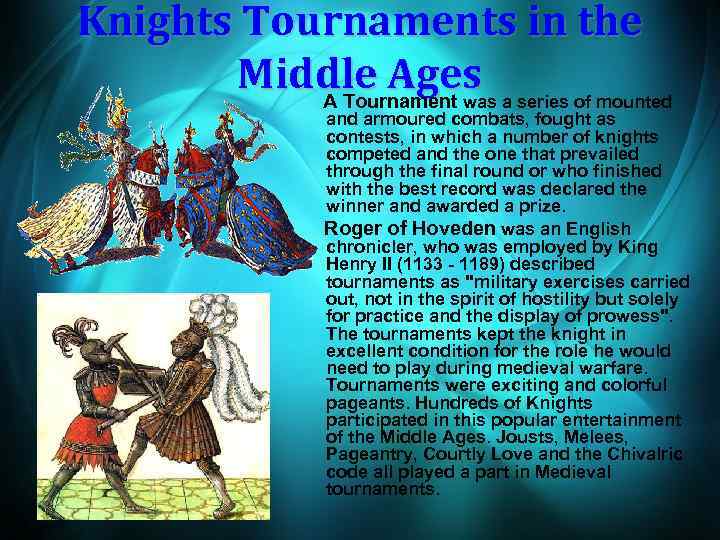 Knights Tournaments in the Middle Ages

A Tournament was a series of mounted and armoured combats, fought as contests, in which a number of knights competed and the one that prevailed through the final round or who finished with the best record was declared the winner and awarded a prize.

Roger of Hoveden was an English chronicler, who was employed by King Henry II (1133 - 1189) described tournaments as "military exercises carried out, not in the spirit of hostility but solely for practice and the display of prowess". The tournaments kept the knight in excellent condition for the role he would need to play during medieval warfare. Tournaments were exciting and colorful pageants. Hundreds of Knights participated in this popular entertainment of the Middle Ages. Jousts, Melees, Pageantry, Courtly Love and the Chivalric code all played a part in Medieval tournaments.